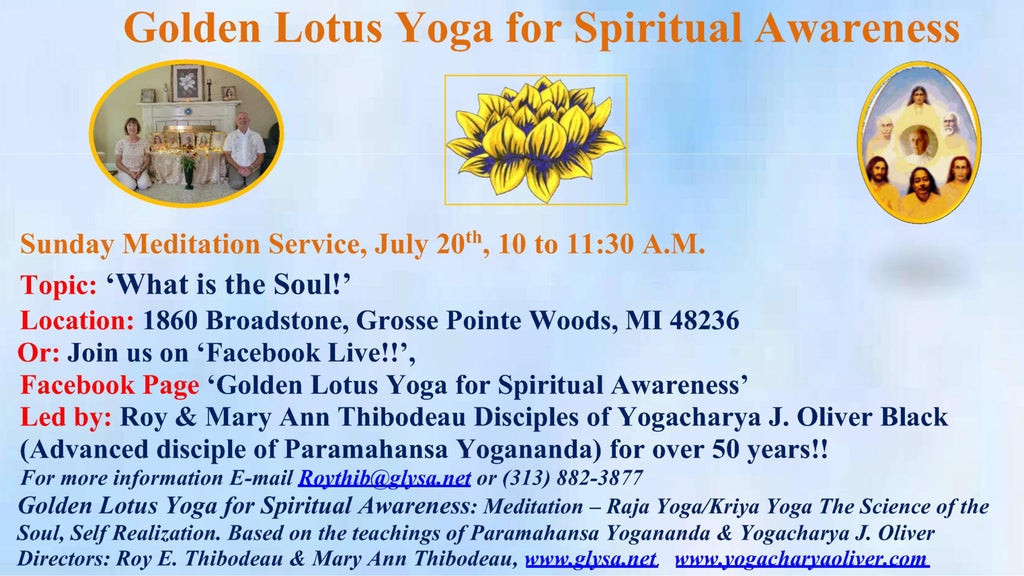 Golden Lotus Yoga for Spiritual Awareness

Sunday Meditation Service, July 20$^{th}$, 10 to 11:30 A.M.

Topic: ‘What is the Soul!’

Location: 1860 Broadstone, Grosse Pointe Woods, MI 48236

Or: Join us on ‘Facebook Live!!’,

Facebook Page ‘Golden Lotus Yoga for Spiritual Awareness’

Led by: Roy & Mary Ann Thibodeau Disciples of Yogacharya J. Oliver Black (Advanced disciple of Paramahansa Yogananda) for over 50 years!!

For more information E-mail Roythib@glysa.net or (313) 882-3877

Golden Lotus Yoga for Spiritual Awareness: Meditation – Raja Yoga/Kriya Yoga The Science of the Soul, Self Realization. Based on the teachings of Paramahansa Yogananda & Yogacharya J. Oliver Directors: Roy E. Thibodeau & Mary Ann Thibodeau, www.glysa.net www.yogacharyaoliver.com